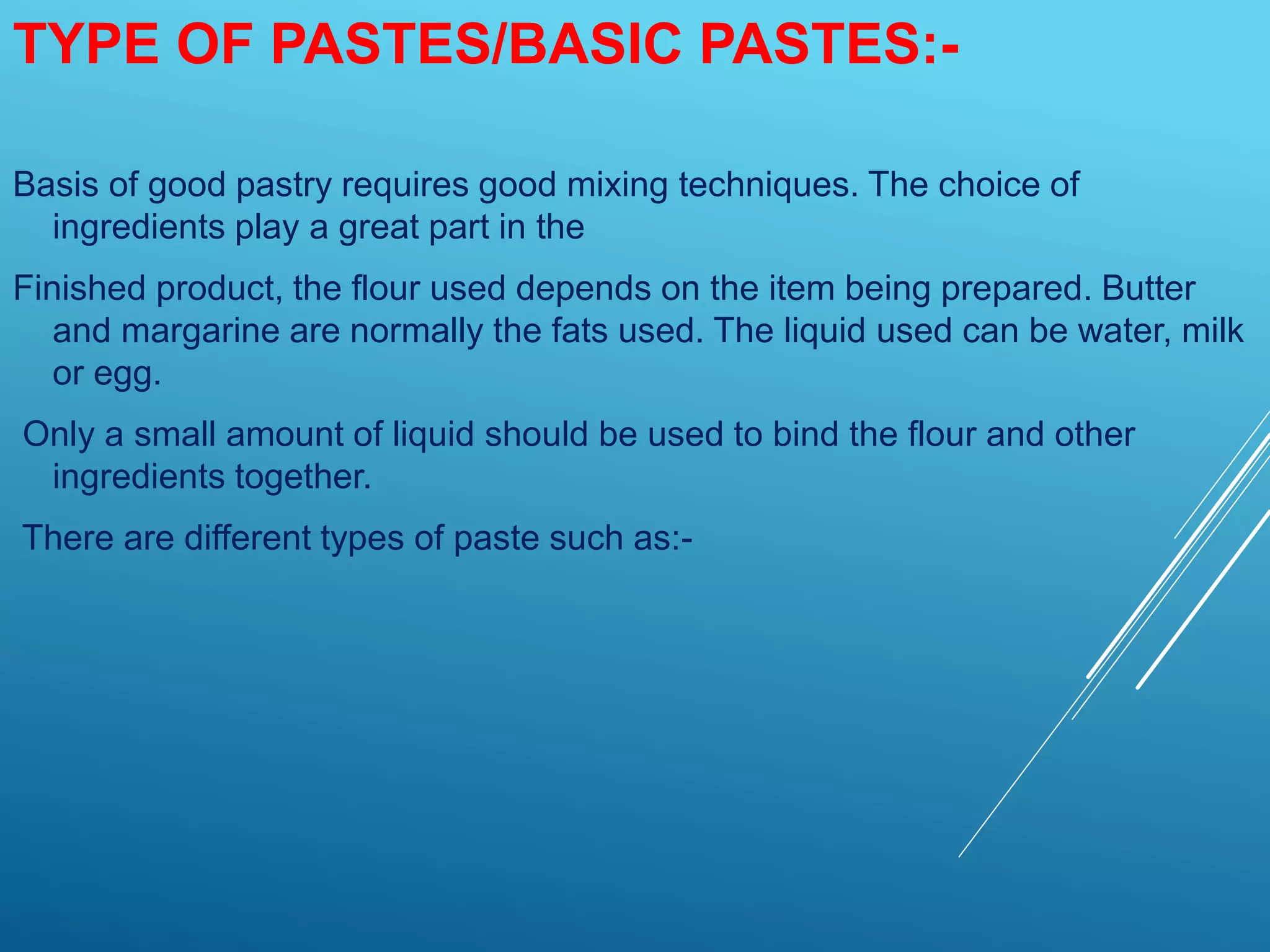 TYPE OF PASTES/BASIC PASTES:-

Basis of good pastry requires good mixing techniques. The choice of ingredients play a great part in the

Finished product, the flour used depends on the item being prepared. Butter and margarine are normally the fats used. The liquid used can be water, milk or egg.

Only a small amount of liquid should be used to bind the flour and other ingredients together.

There are different types of paste such as:-